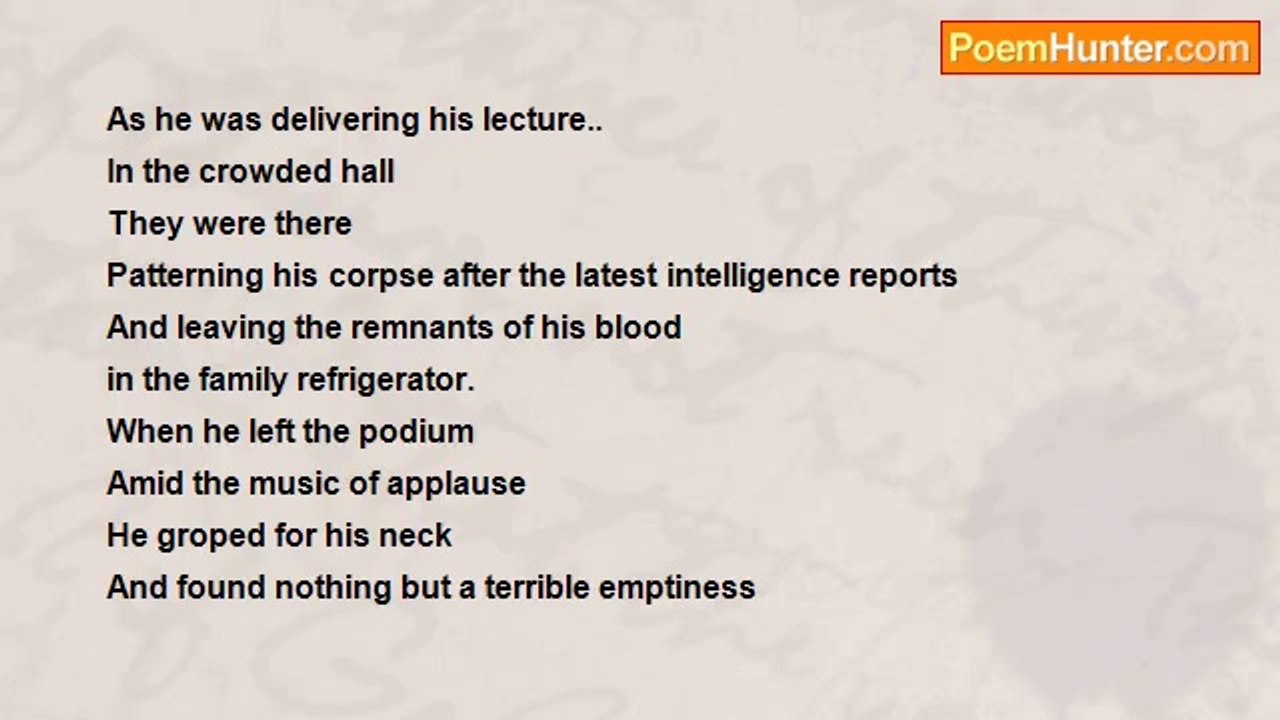 PoemHunter.com

As he was delivering his lecture..
In the crowded hall
They were there
Patterning his corpse after the latest intelligence reports
And leaving the remnants of his blood
in the family refrigerator.
When he left the podium
Amid the music of applause
He groped for his neck
And found nothing but a terrible emptiness